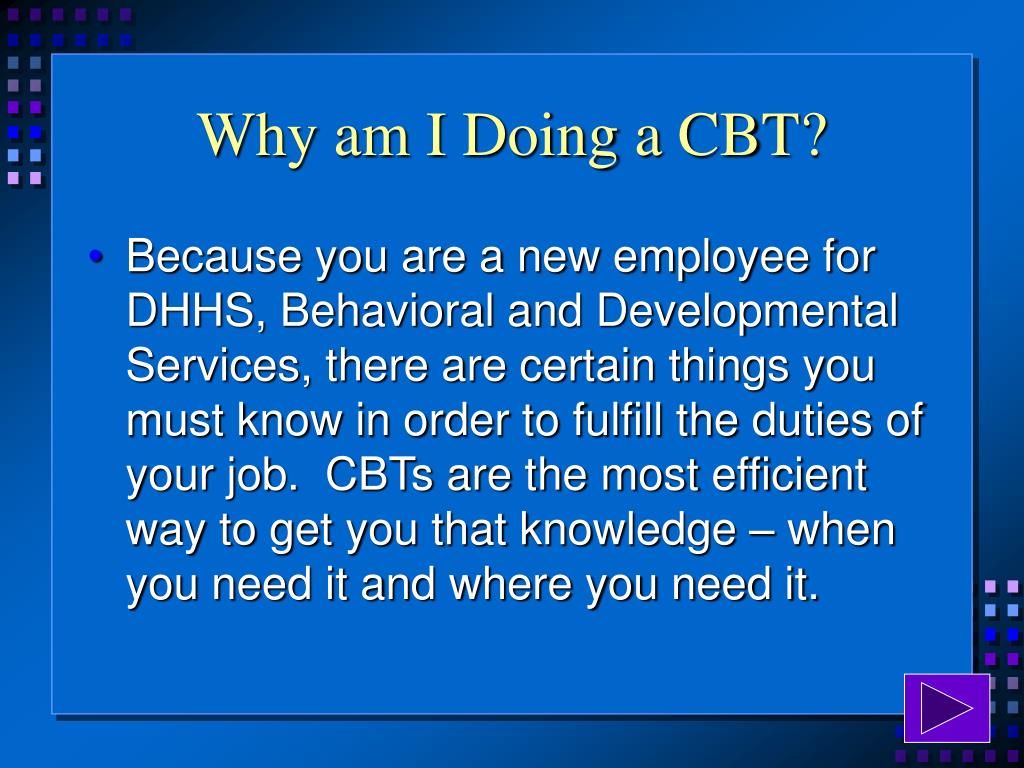 Why am I Doing a CBT?

• Because you are a new employee for DHHS, Behavioral and Developmental Services, there are certain things you must know in order to fulfill the duties of your job. CBTs are the most efficient way to get you that knowledge – when you need it and where you need it.